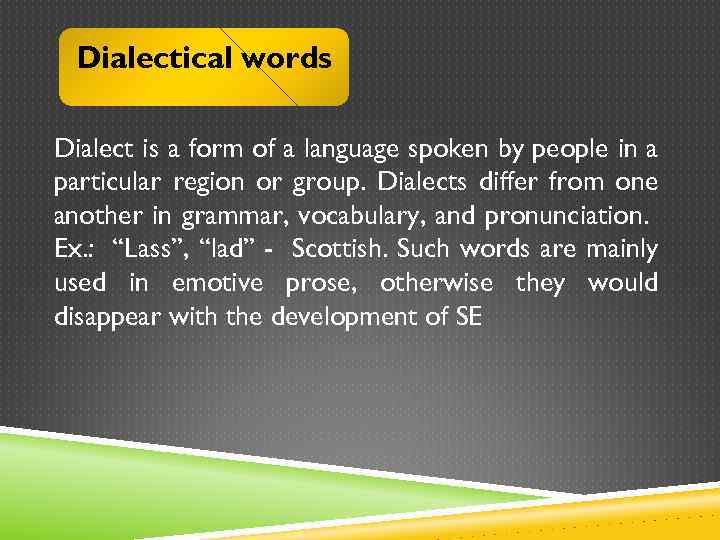 Dialectical words

Dialect is a form of a language spoken by people in a particular region or group. Dialects differ from one another in grammar, vocabulary, and pronunciation. Ex.: “Lass”, “lad” - Scottish. Such words are mainly used in emotive prose, otherwise they would disappear with the development of SE